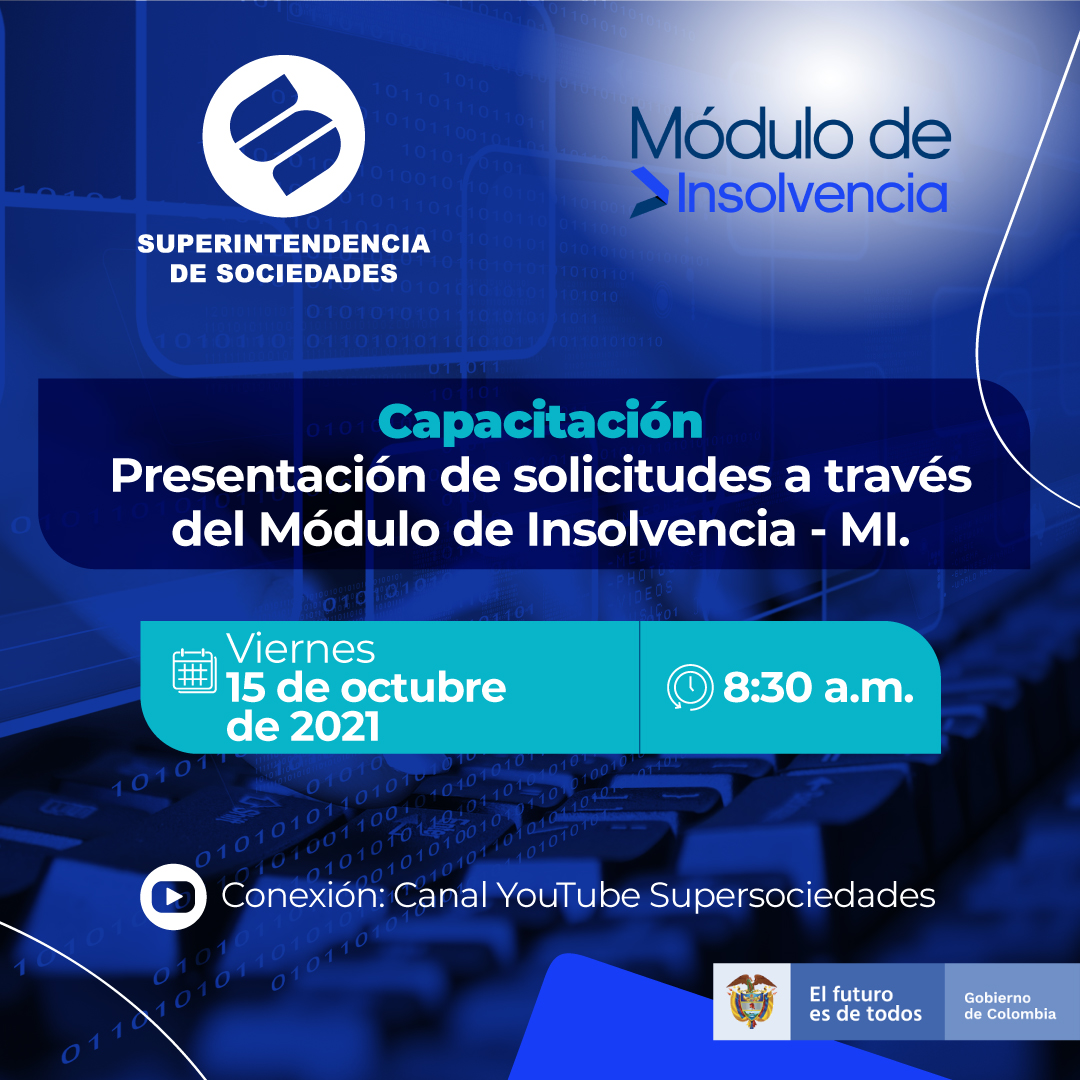 SUPERINTENDENCIA DE SOCIEDADES

Módulo de Insolvencia

Capacitación
Presentación de solicitudes a través del Módulo de Insolvencia - MI.

Viernes
15 de octubre de 2021

8:30 a.m.

Conexión: Canal YouTube Supersociedades

El futuro es de todos

Gobierno de Colombia